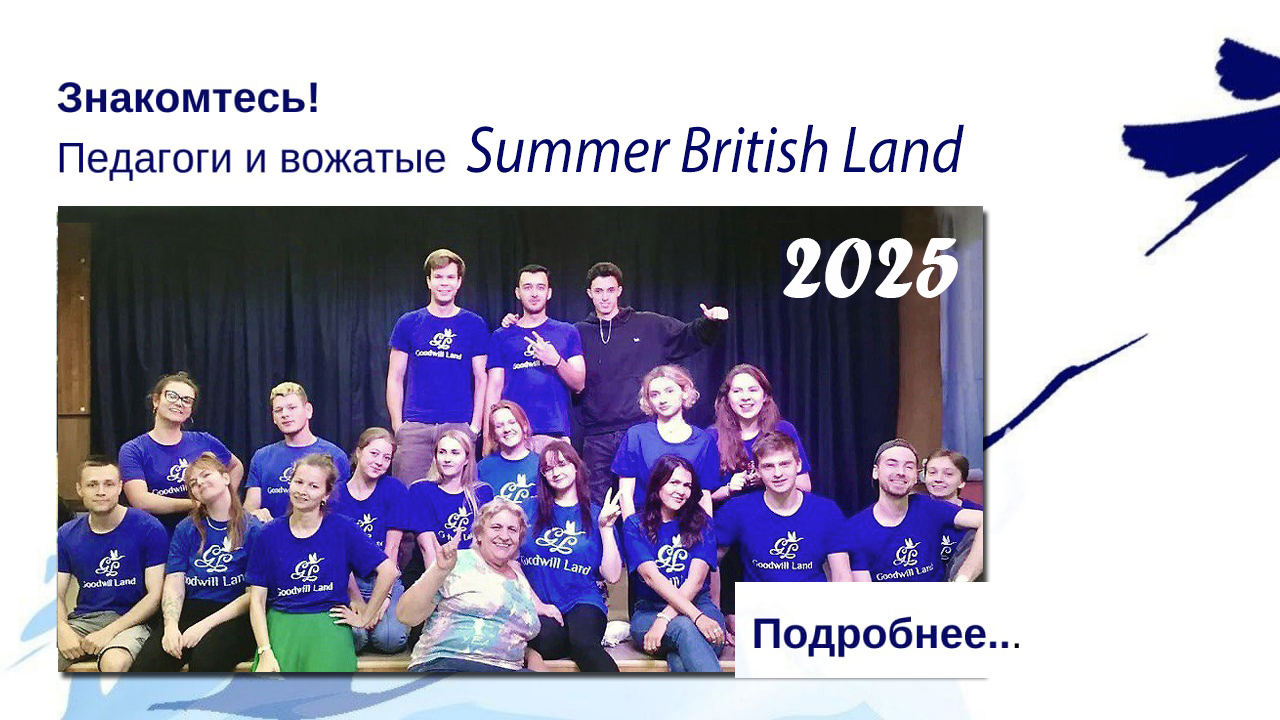 Знакомтесь!
Педагоги и вожатые Summer British Land

2025

Goodwill Land

Goodwill Land

Goodwill Land

Goodwill Land

Goodwill Land

Goodwill Land

Goodwill Land

Подробнее...